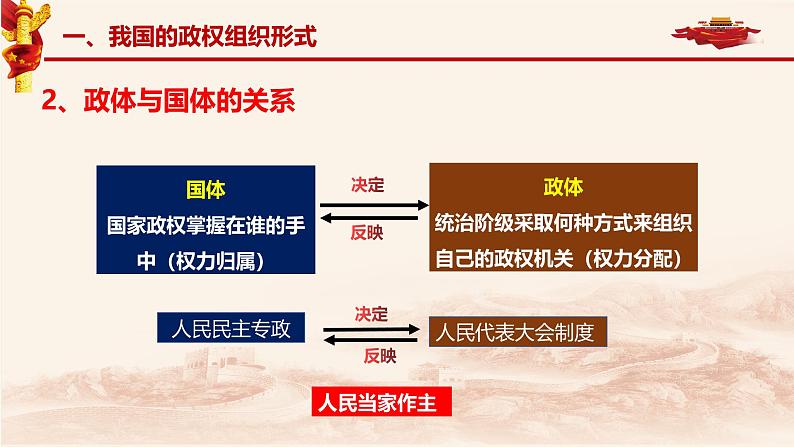 一、我国的政权组织形式

2、政体与国体的关系

国体
国家政权掌握在谁的手中（权力归属）

决定

反映

政体
统治阶级采取何种方式来组织自己的政权机关（权力分配）

人民民主专政

决定

反映

人民代表大会制度

人民当家作主